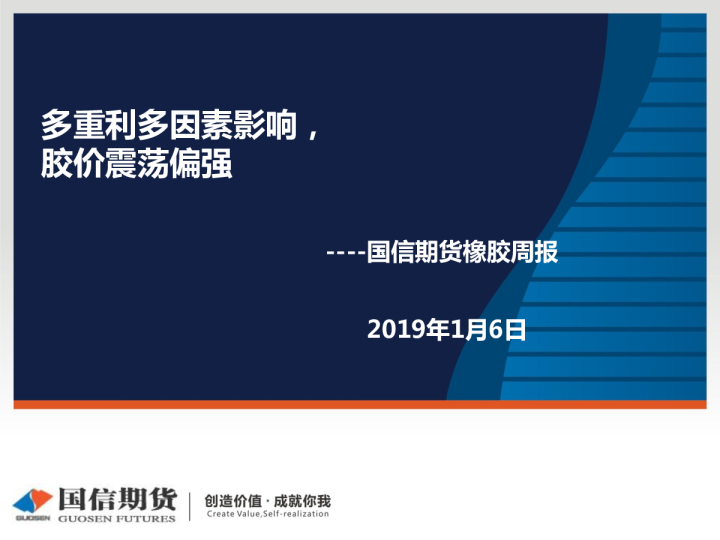 多重利多因素影响，
胶价震荡偏强

----国信期货橡胶周报

2019年1月6日

GUOSEN 国信期货 GUOSEN FUTURES

创造价值 · 成就你我
Create Value,Self-realization